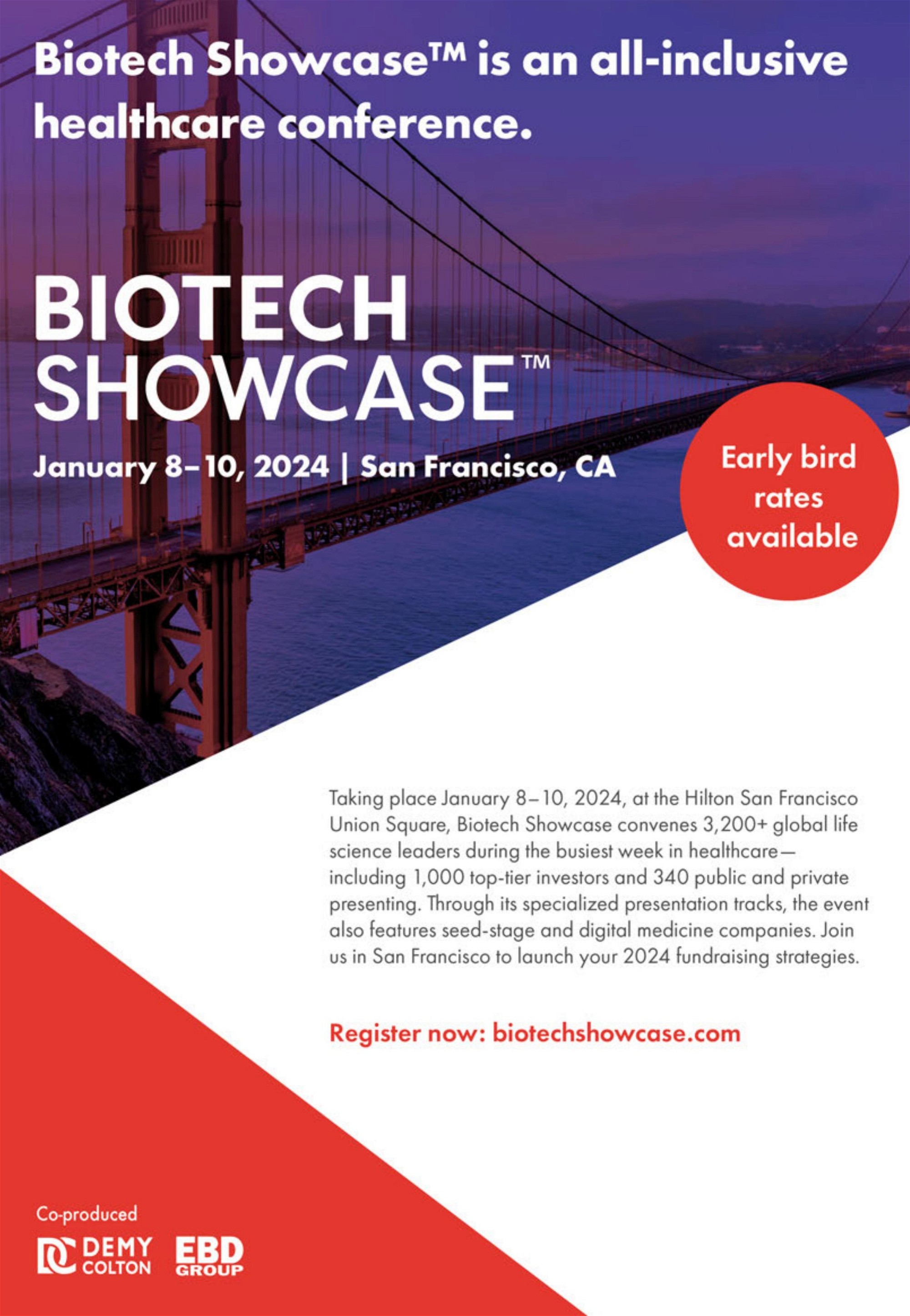 Biotech Showcase™ is an all-inclusive healthcare conference.

BIOTECH SHOWCASE™

January 8–10, 2024 | San Francisco, CA

Early bird rates available

Taking place January 8–10, 2024, at the Hilton San Francisco Union Square, Biotech Showcase convenes 3,200+ global life science leaders during the busiest week in healthcare—including 1,000 top-tier investors and 340 public and private presenting. Through its specialized presentation tracks, the event also features seed-stage and digital medicine companies. Join us in San Francisco to launch your 2024 fundraising strategies.

Register now: biotechshowcase.com

Co-produced

DEMY COLTON

EBD GROUP